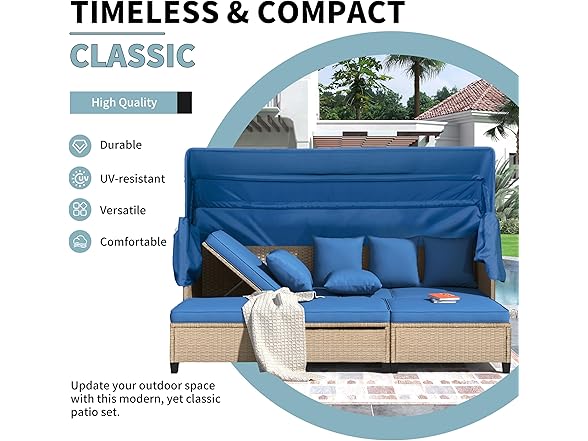 TIMELESS & COMPACT

CLASSIC

High Quality

Durable

UV-resistant

Versatile

Comfortable

Update your outdoor space with this modern, yet classic patio set.